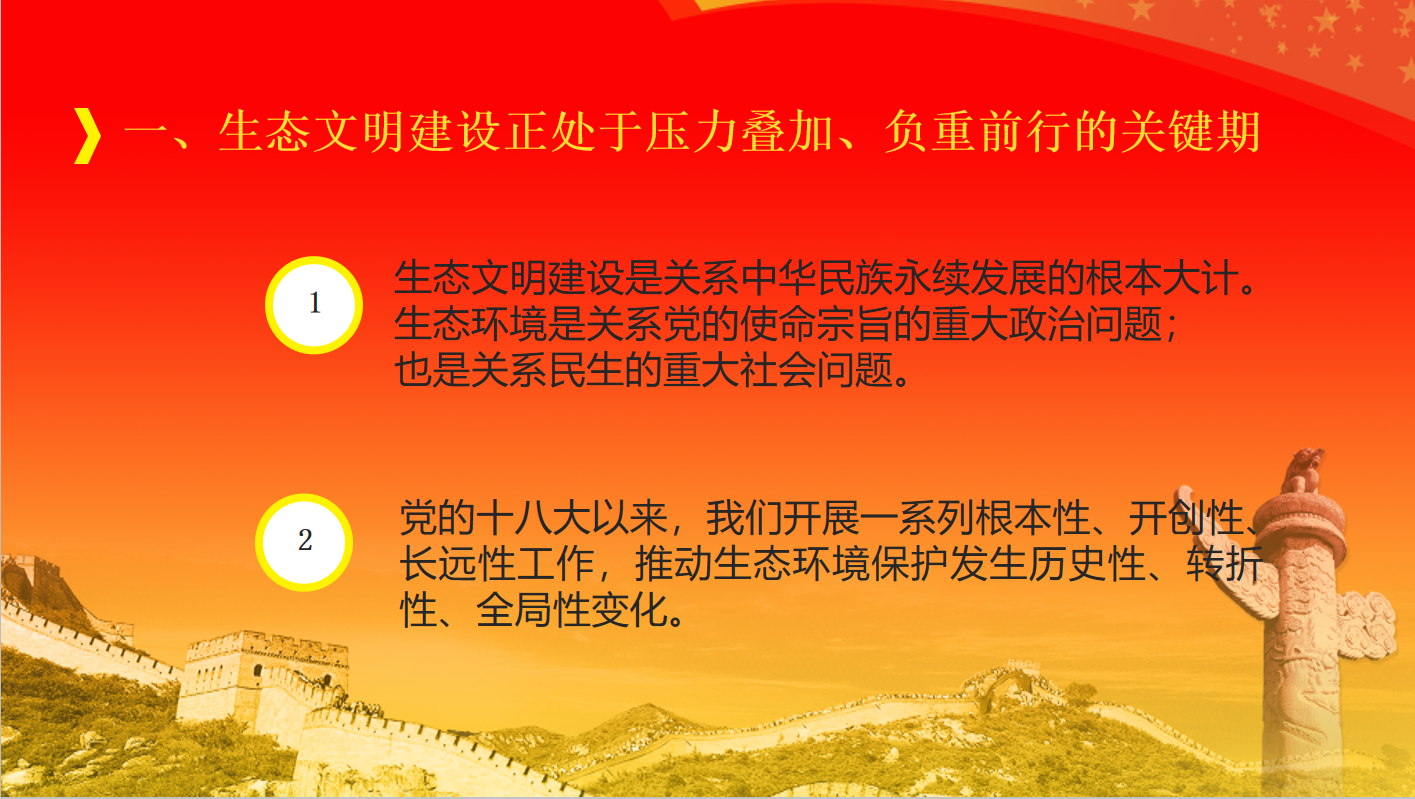 一、生态文明建设正处于压力叠加、负重前行的关键期

1

生态文明建设是关系中华民族永续发展的根本大计。生态环境是关系党的使命宗旨的重大政治问题；也是关系民生的重大社会问题。

2

党的十八大以来，我们开展一系列根本性、开创性、长远性工作，推动生态环境保护发生历史性、转折性、全局性变化。